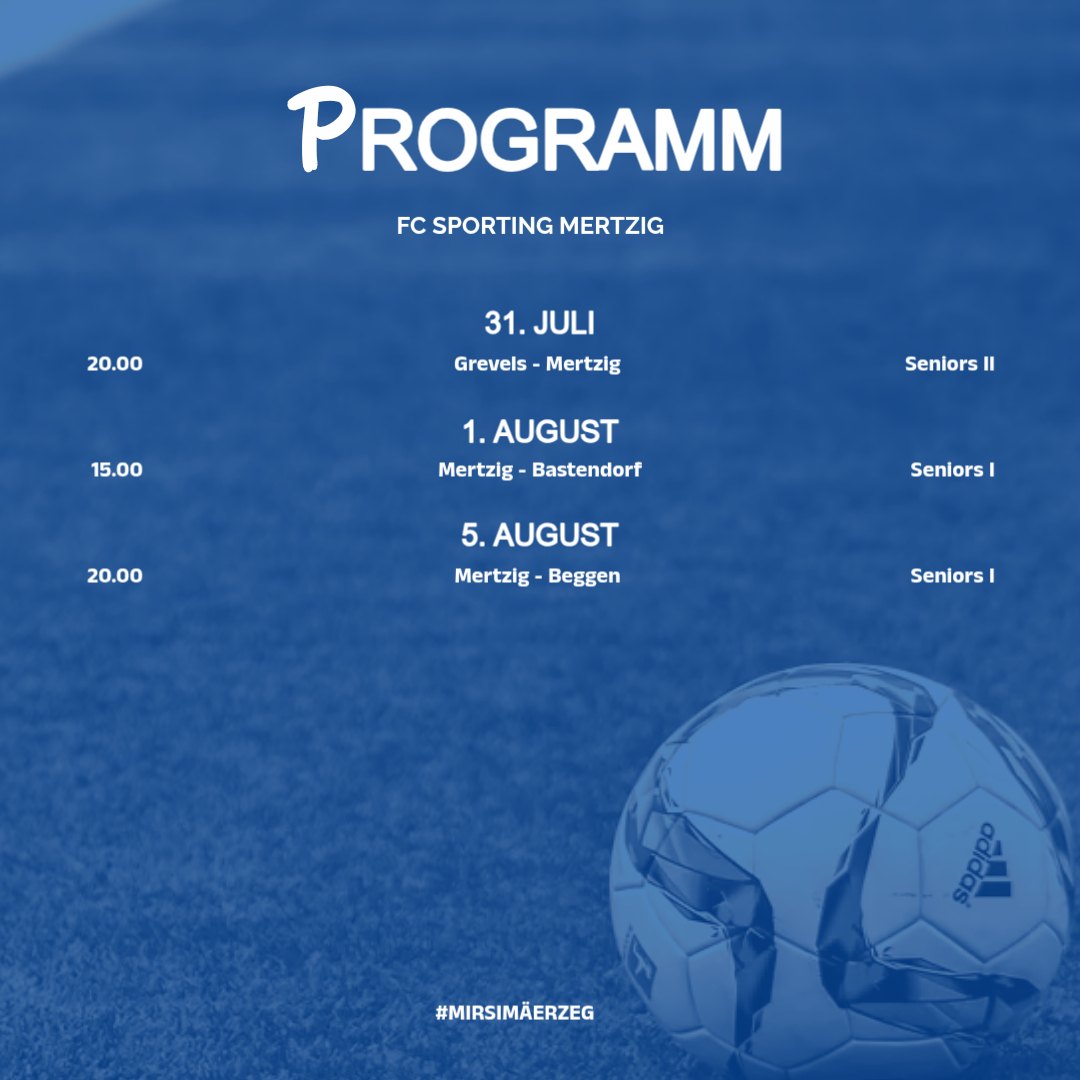 PROGRAMM

FC SPORTING MERTZIG

31. JULI

20.00 Grevels - Mertzig Seniors II

1. AUGUST

15.00 Mertzig - Bastendorf Seniors I

5. AUGUST

20.00 Mertzig - Beggen Seniors I

adidas

#MIRSIMÄERZEG